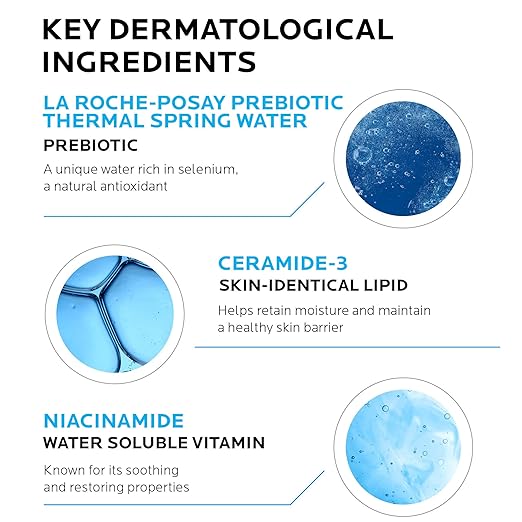 KEY DERMATOLOGICAL INGREDIENTS

LA ROCHE-POSAY PREBIOTIC THERMAL SPRING WATER

PREBIOTIC

A unique water rich in selenium, a natural antioxidant

CERAMIDE-3

SKIN-IDENTICAL LIPID

Helps retain moisture and maintain a healthy skin barrier

NIACINAMIDE

WATER SOLUBLE VITAMIN

Known for its soothing and restoring properties